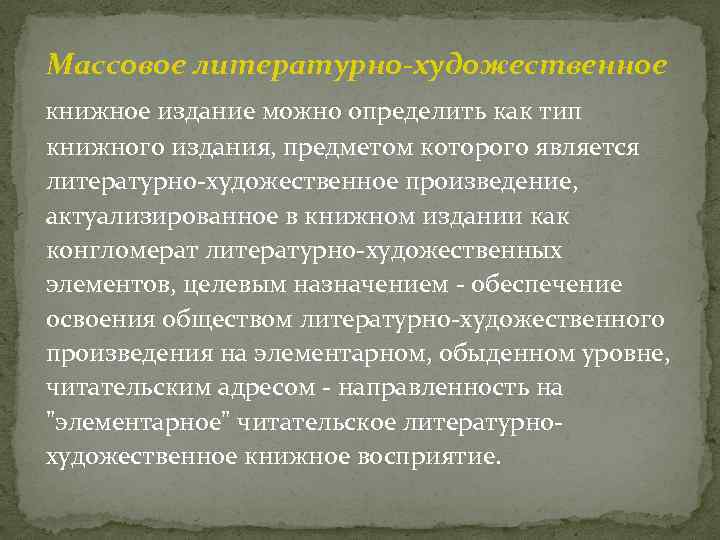 Массовое литературно-художественное

книжное издание можно определить как тип книжного издания, предметом которого является литературно-художественное произведение, актуализированное в книжном издании как конгломерат литературно-художественных элементов, целевым назначением - обеспечение освоения обществом литературно-художественного произведения на элементарном, обыденном уровне, читательским адресом - направленность на "элементарное" читательское литературно-художественное книжное восприятие.